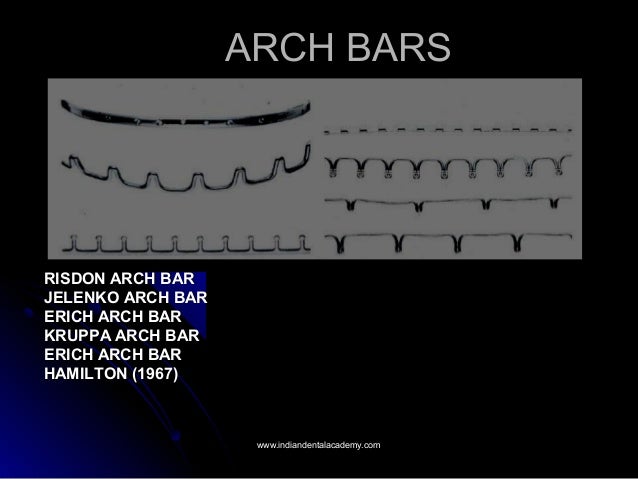 ARCH BARS

RISDON ARCH BAR
JELENKO ARCH BAR
ERICH ARCH BAR
KRUPPA ARCH BAR
ERICH ARCH BAR
HAMILTON (1967)

www.indiandentalacademy.com